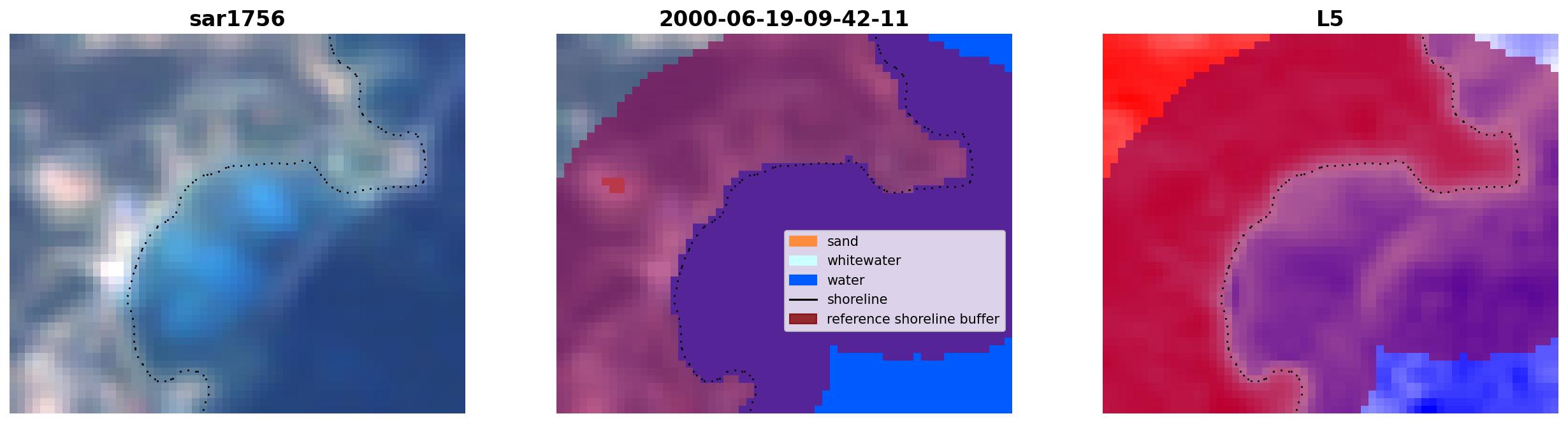 sar1756

2000-06-19-09-42-11

sand
whitewater
water
shoreline
reference shoreline buffer

L5